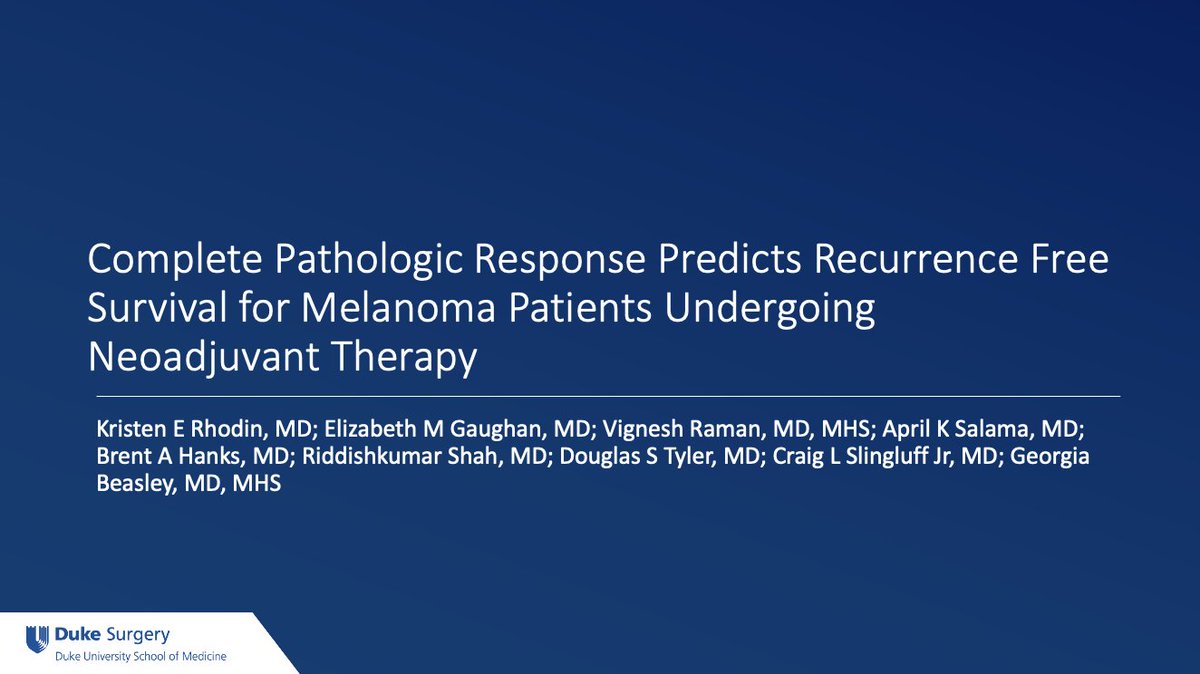 Complete Pathologic Response Predicts Recurrence Free Survival for Melanoma Patients Undergoing Neoadjuvant Therapy

Kristen E Rhodin, MD; Elizabeth M Gaughan, MD; Vignesh Raman, MD, MHS; April K Salama, MD; Brent A Hanks, MD; Riddishkumar Shah, MD; Douglas S Tyler, MD; Craig L Slingluff Jr, MD; Georgia Beasley, MD, MHS

Duke Surgery
Duke University School of Medicine